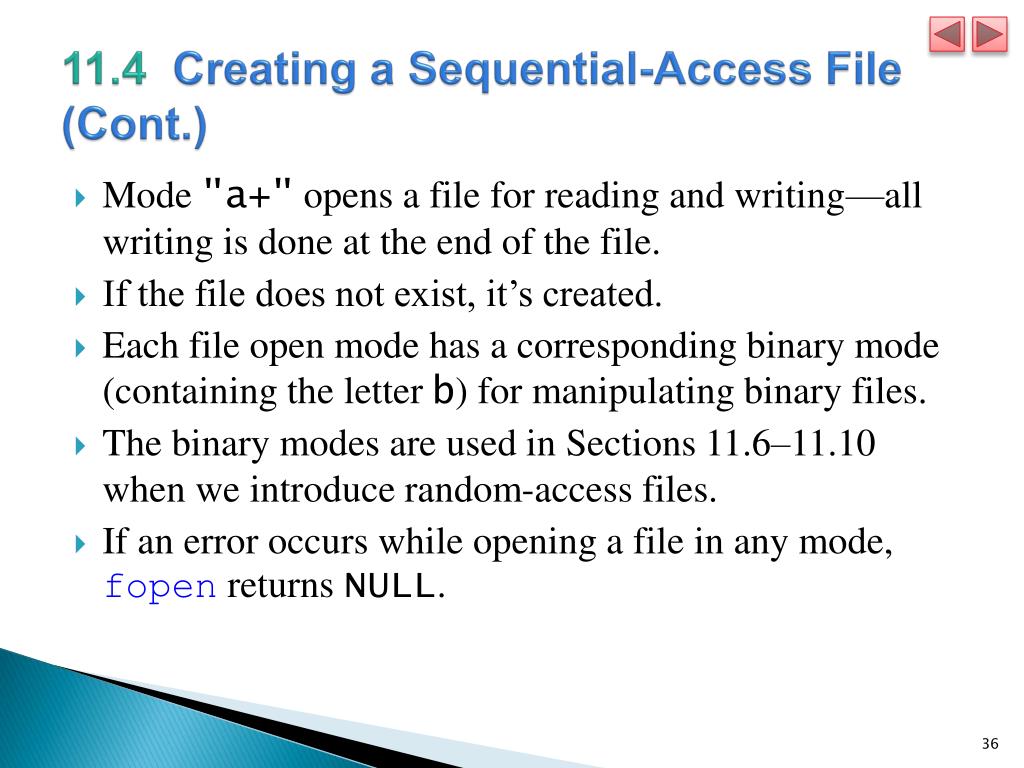 11.4 Creating a Sequential-Access File (Cont.)

Mode "a+" opens a file for reading and writing—all writing is done at the end of the file.

If the file does not exist, it’s created.

Each file open mode has a corresponding binary mode (containing the letter b) for manipulating binary files.

The binary modes are used in Sections 11.6–11.10 when we introduce random-access files.

If an error occurs while opening a file in any mode, fopen returns NULL.

36